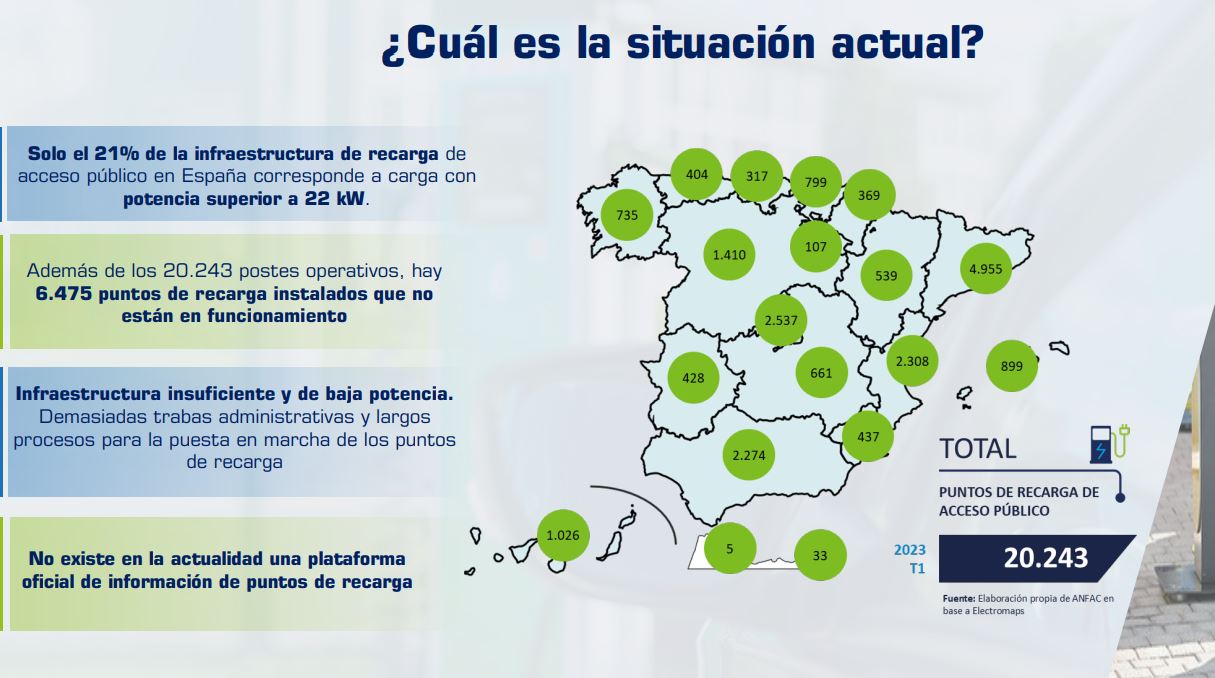 ¿Cuál es la situación actual?

Solo el 21% de la infraestructura de recarga de acceso público en España corresponde a carga con potencia superior a 22 kW.

Además de los 20.243 postes operativos, hay 6.475 puntos de recarga instalados que no están en funcionamiento

Infraestructura insuficiente y de baja potencia. Demasiadas trabas administrativas y largos procesos para la puesta en marcha de los puntos de recarga

No existe en la actualidad una plataforma oficial de información de puntos de recarga

404
317
799
369
735
1.410
107
539
4.955
2.537
428
661
2.308
899
437
2.274
1.026
5
33

TOTAL

PUNTOS DE RECARGA DE ACCESO PÚBLICO

2023 T1

20.243

Fuente: Elaboración propia de ANFAC en base a Electromaps